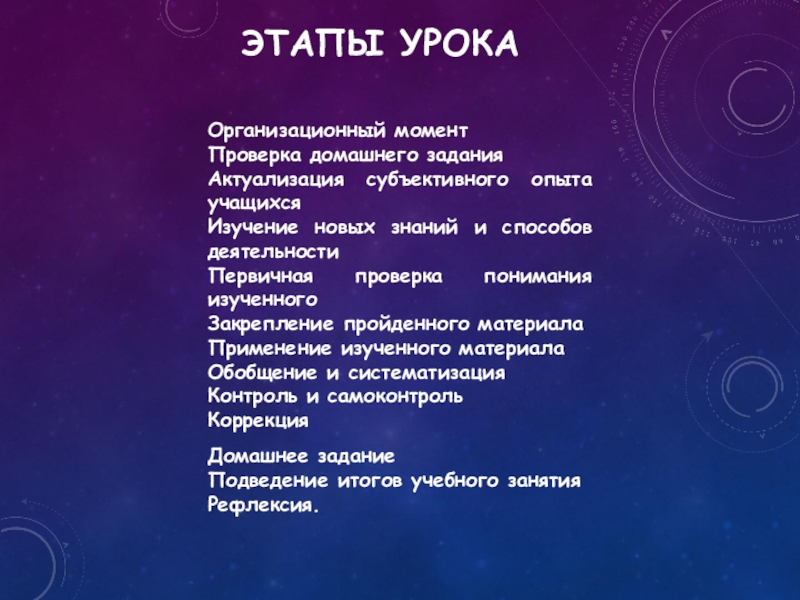 ЭТАПЫ УРОКА

Организационный момент
Проверка домашнего задания
Актуализация субъективного опыта учащихся
Изучение новых знаний и способов деятельности
Первичная проверка понимания изученного
Закрепление пройденного материала
Применение изученного материала
Обобщение и систематизация
Контроль и самоконтроль
Коррекция

Домашнее задание
Подведение итогов учебного занятия
Рефлексия.